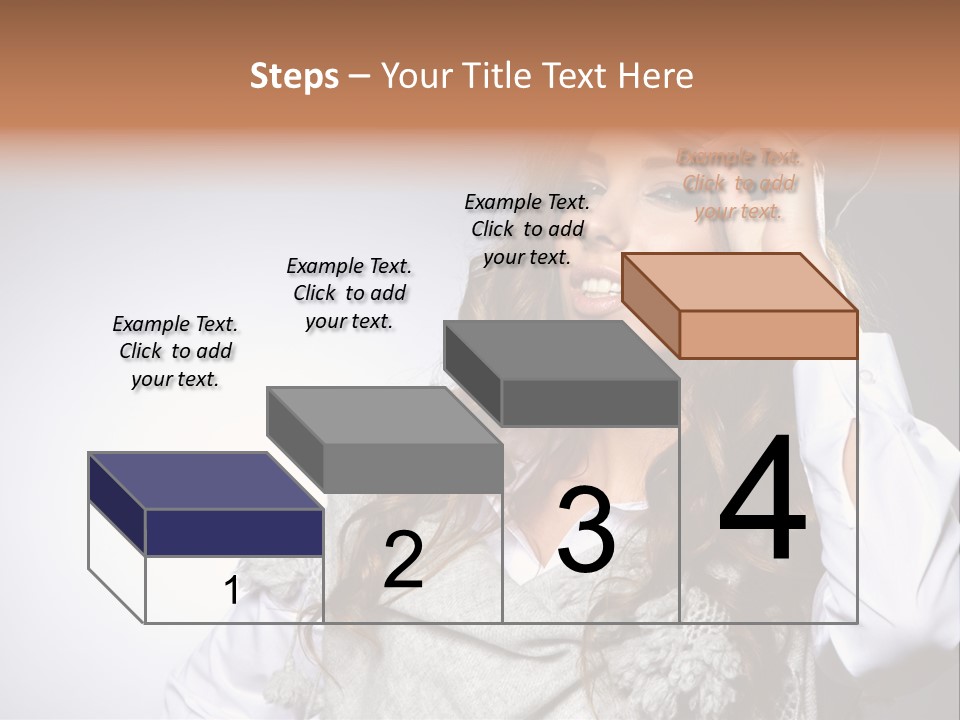 Steps – Your Title Text Here

Example Text. Click to add your text.

Example Text. Click to add your text.

Example Text. Click to add your text.

Example Text. Click to add your text.

1

2

3

4